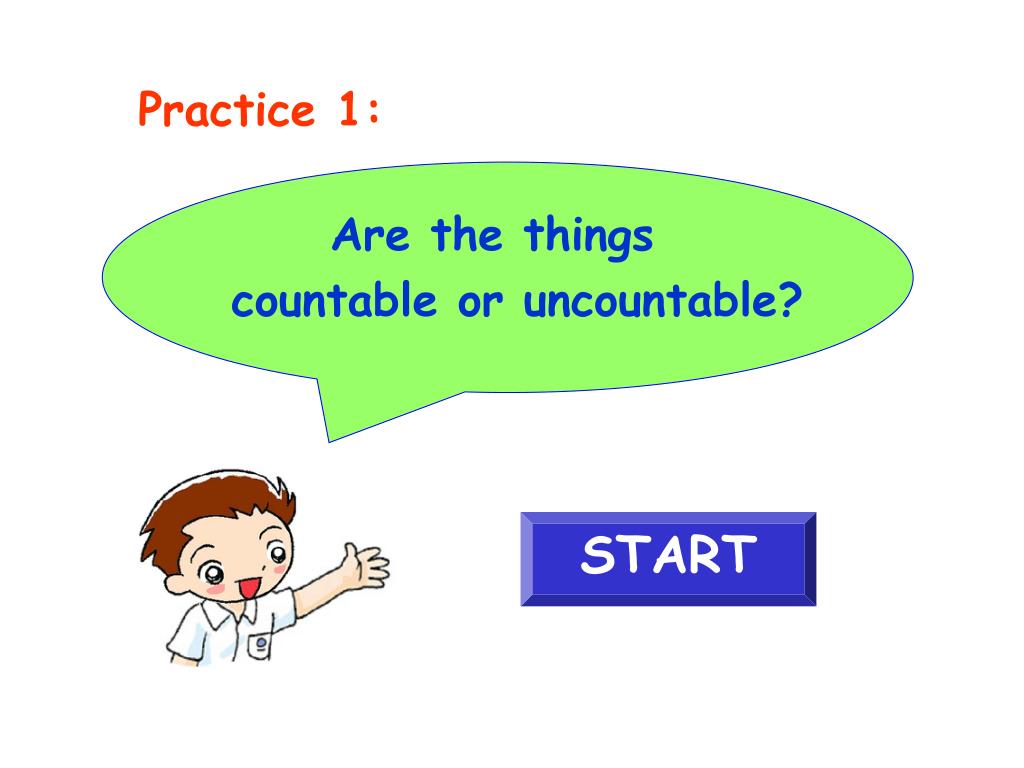 Practice 1:

Are the things countable or uncountable?

START